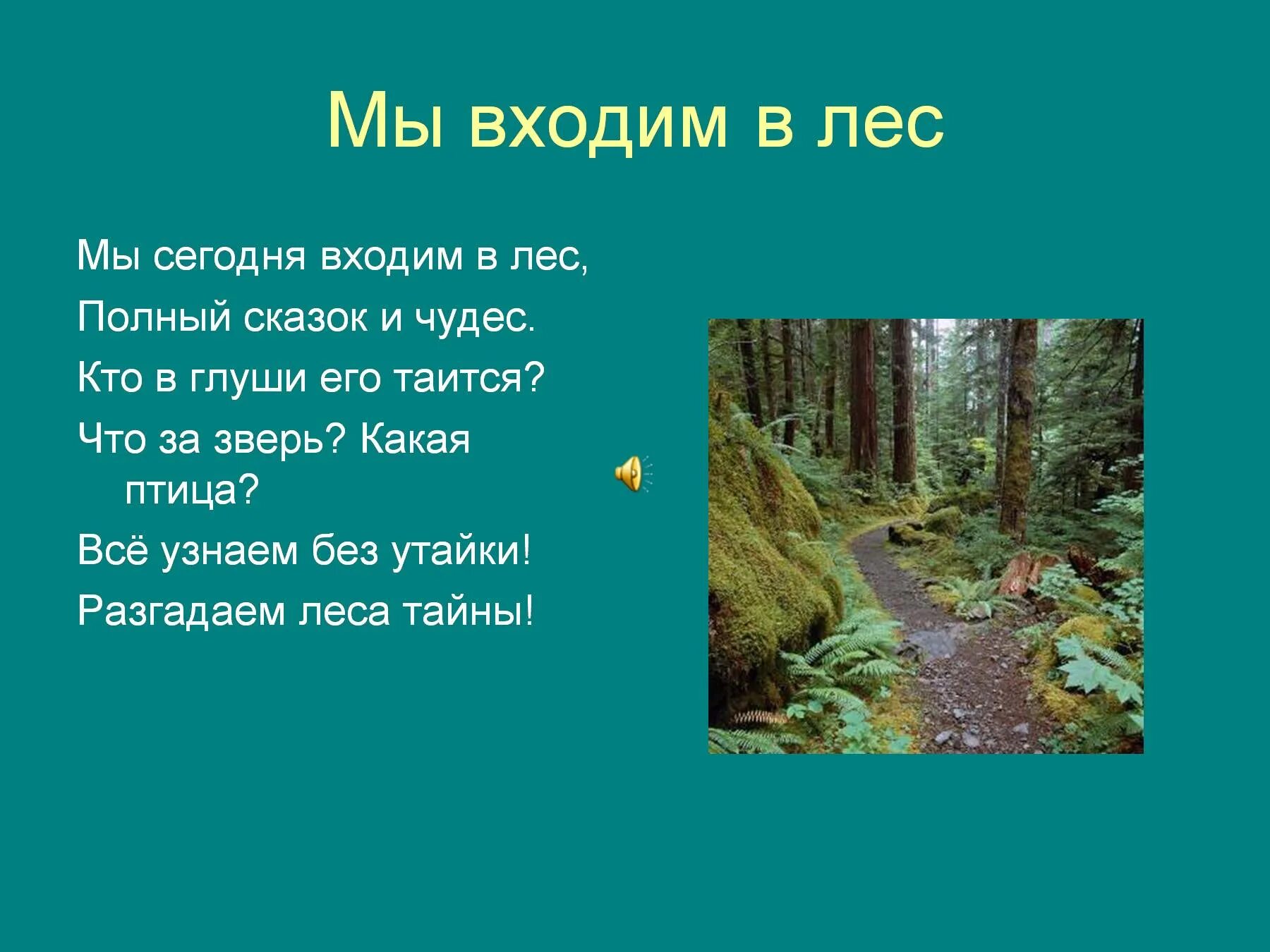 Мы входим в лес

Мы сегодня входим в лес,

Полный сказок и чудес.

Кто в глуши его таится?

Что за зверь? Какая птица?

Всё узнаем без утайки!

Разгадаем леса тайны!